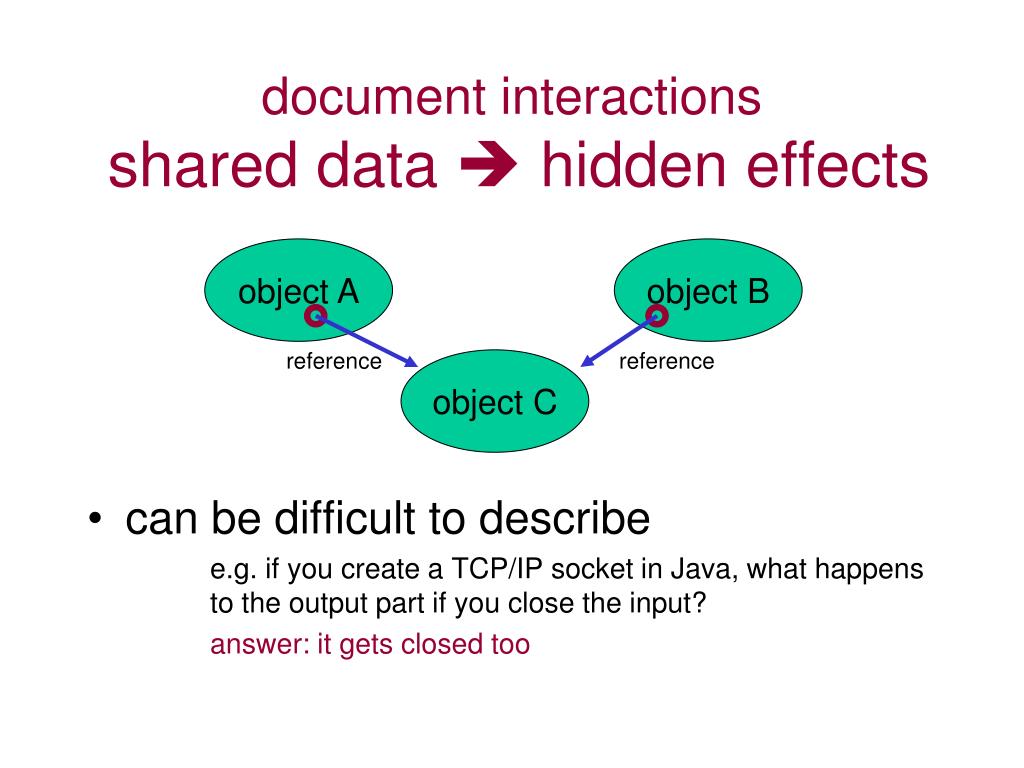 document interactions
shared data ➔ hidden effects

object A

object B

reference

reference

object C

• can be difficult to describe

e.g. if you create a TCP/IP socket in Java, what happens to the output part if you close the input?

answer: it gets closed too